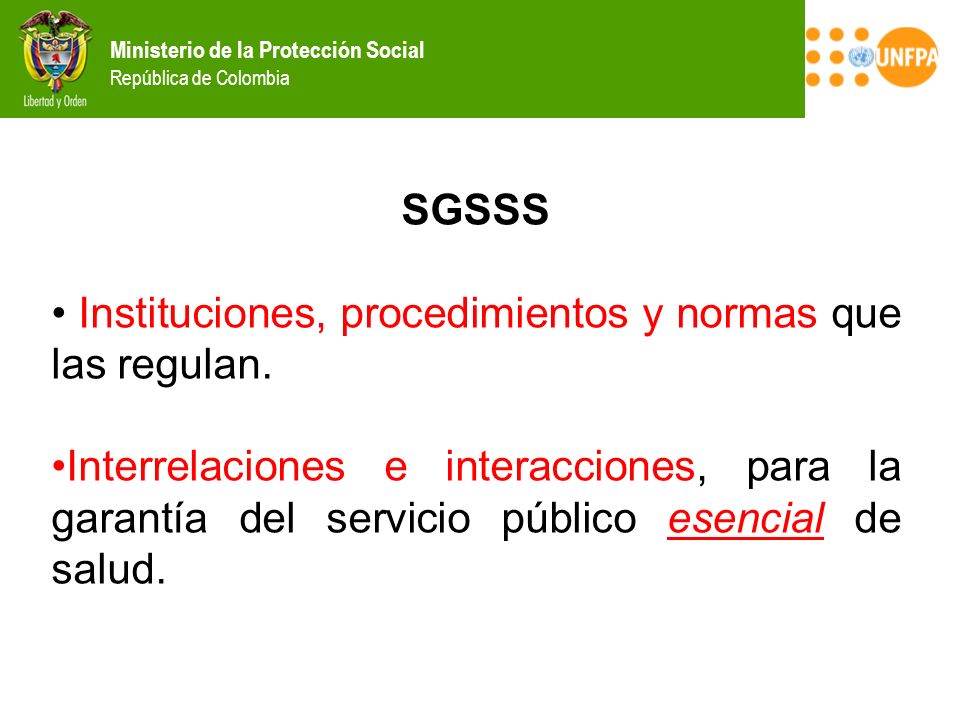 Libertad y Orden

Ministerio de la Protección Social
República de Colombia

UNFPA

SGSSS

• Instituciones, procedimientos y normas que las regulan.

•Interrelaciones e interacciones, para la garantía del servicio público esencial de salud.